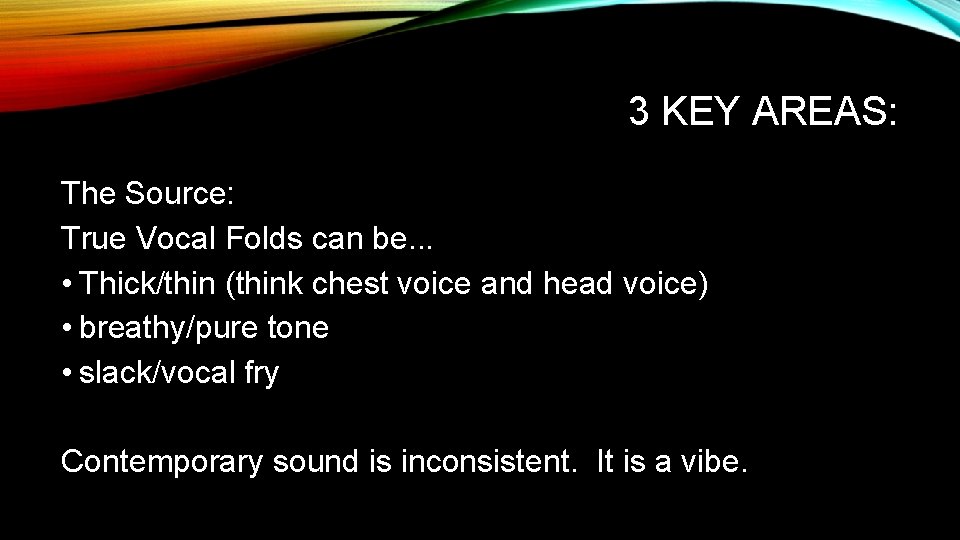 3 KEY AREAS:

The Source:
True Vocal Folds can be...
• Thick/thin (think chest voice and head voice)
• breathy/pure tone
• slack/vocal fry

Contemporary sound is inconsistent. It is a vibe.